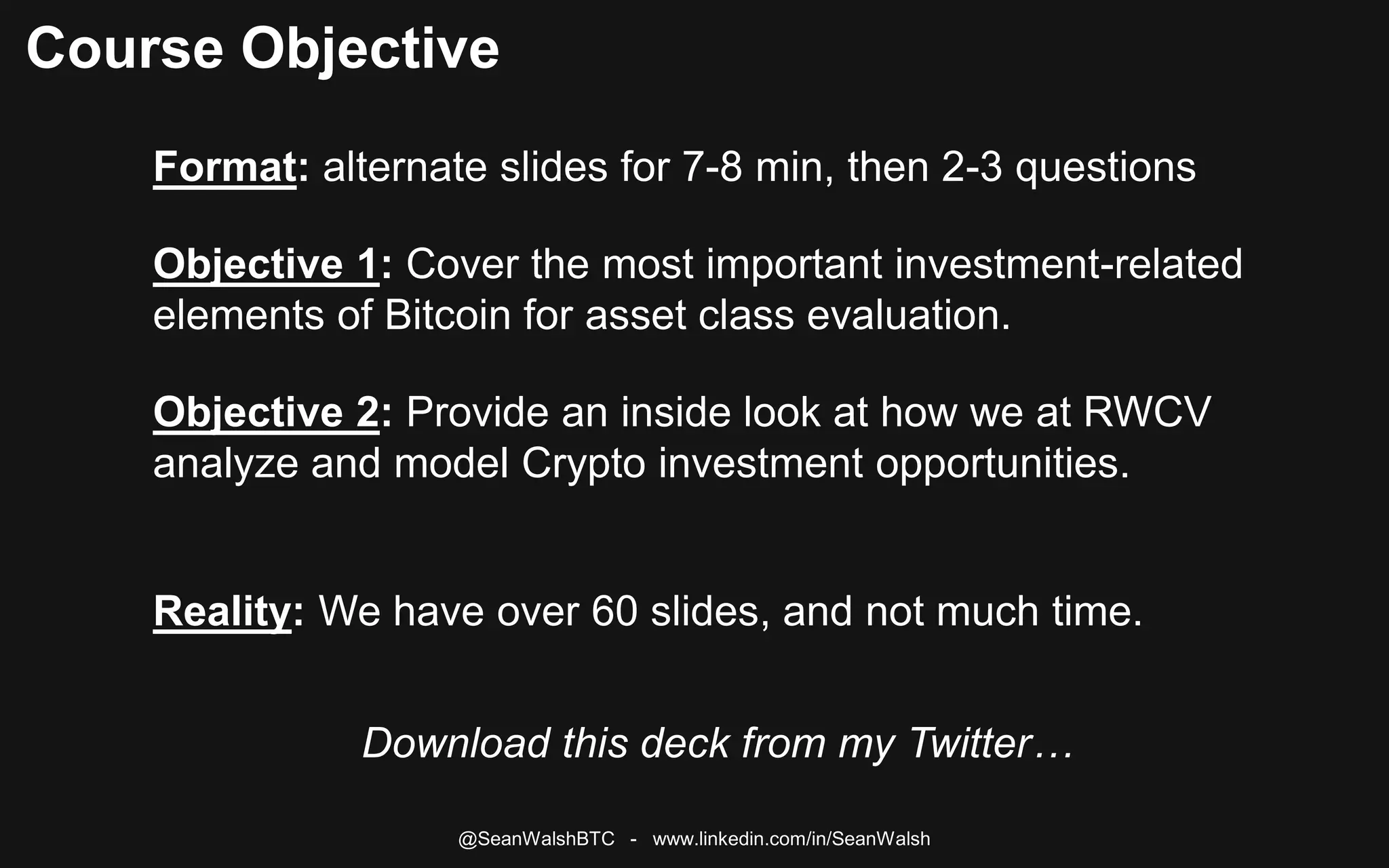 Course Objective

Format: alternate slides for 7-8 min, then 2-3 questions

Objective 1: Cover the most important investment-related elements of Bitcoin for asset class evaluation.

Objective 2: Provide an inside look at how we at RWCV analyze and model Crypto investment opportunities.

Reality: We have over 60 slides, and not much time.

Download this deck from my Twitter…

@SeanWalshBTC - www.linkedin.com/in/SeanWalsh